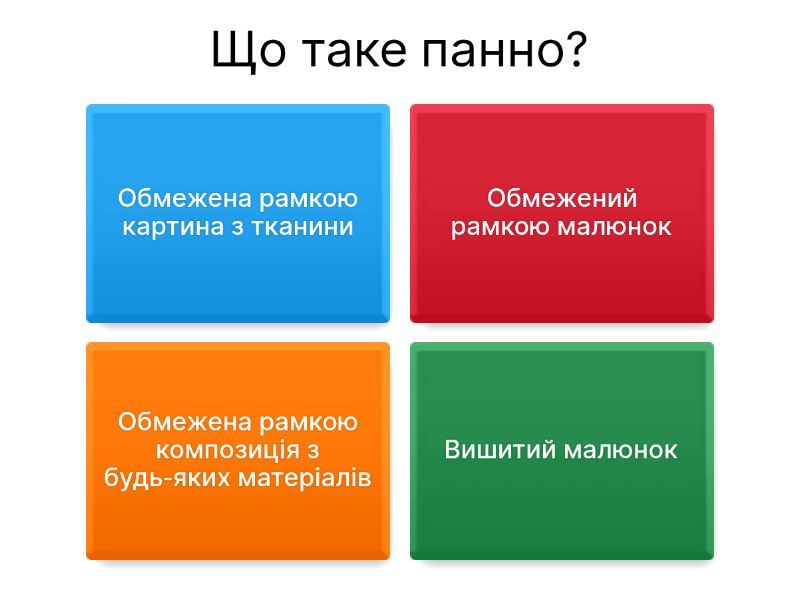 Що таке панно?

Обмежена рамкою картина з тканини

Обмежений рамкою малюнок

Обмежена рамкою композиція з будь-яких матеріалів

Вишитий малюнок